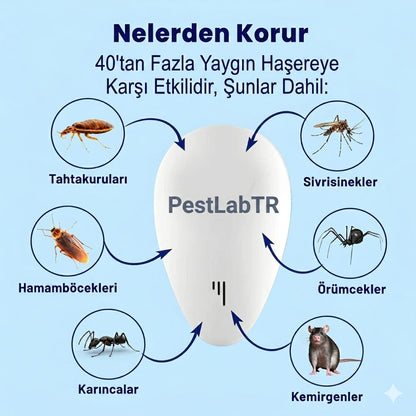 Nelerden Korur

40'tan Fazla Yaygın Haşereye Karşı Etkilidir, Şunlar Dahil:

Tahtakuruları

Sivrisinekler

PestLabTR

Hamamböcekleri

Örümcekler

Karıncalar

Kemirgenler